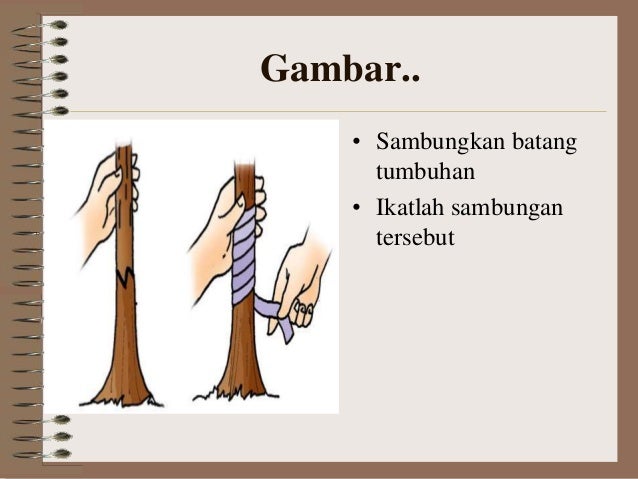 Gambar..

• Sambungkan batang tumbuhan
• Ikatlah sambungan tersebut